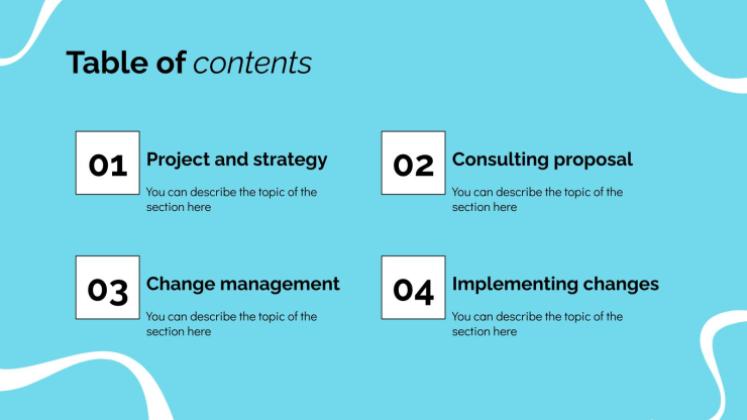 Table of contents

01 Project and strategy

You can describe the topic of the section here

02 Consulting proposal

You can describe the topic of the section here

03 Change management

You can describe the topic of the section here

04 Implementing changes

You can describe the topic of the section here